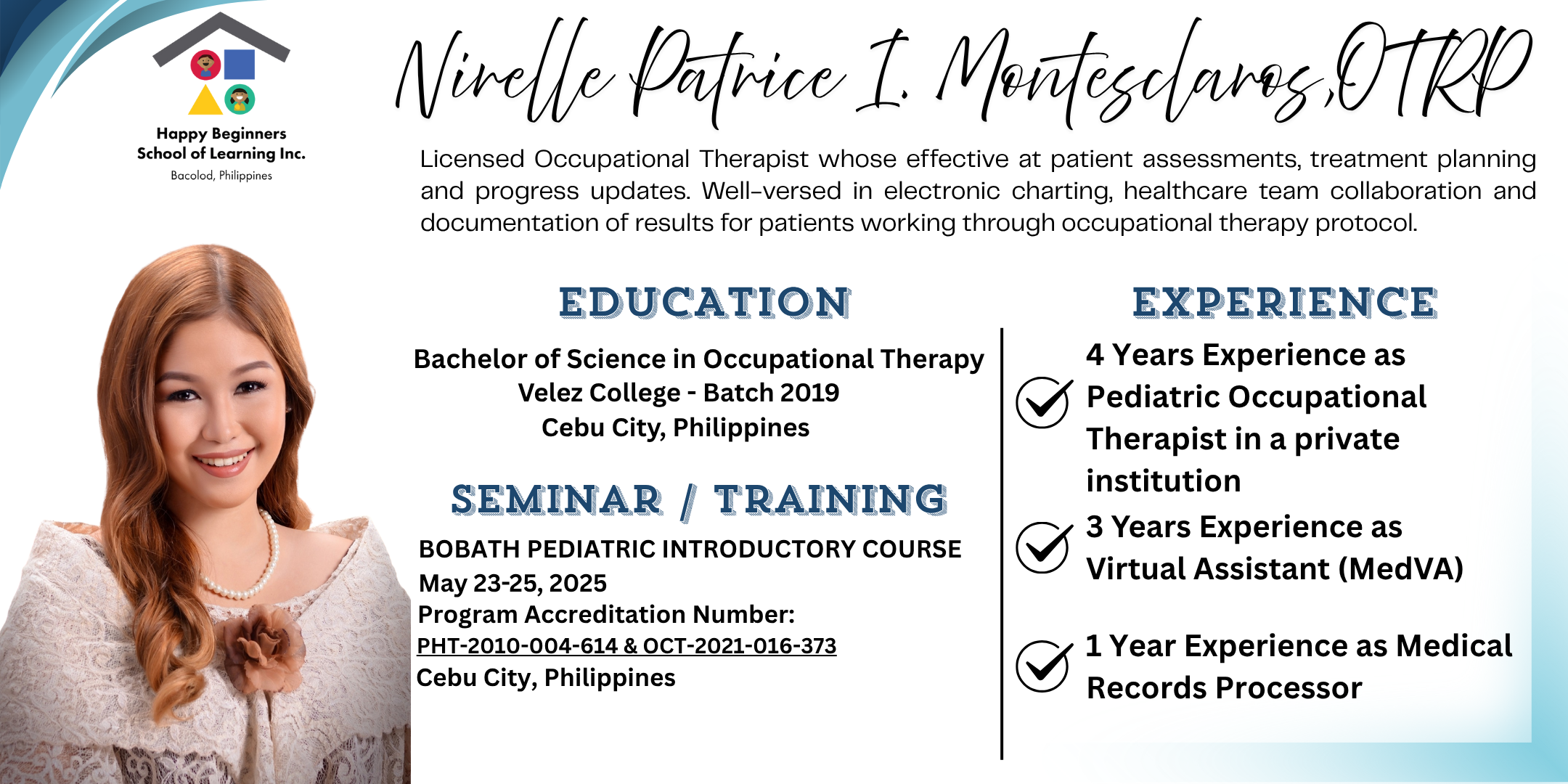 Happy Beginners
School of Learning Inc.
Bacolod, Philippines

Nirelle Patrice I. Montesclaros,OTRP

Licensed Occupational Therapist whose effective at patient assessments, treatment planning and progress updates. Well-versed in electronic charting, healthcare team collaboration and documentation of results for patients working through occupational therapy protocol.

EDUCATION

Bachelor of Science in Occupational Therapy
Velez College - Batch 2019
Cebu City, Philippines

SEMINAR / TRAINING

BOBATH PEDIATRIC INTRODUCTORY COURSE
May 23-25, 2025
Program Accreditation Number:
PHT-2010-004-614 & OCT-2021-016-373
Cebu City, Philippines

EXPERIENCE

4 Years Experience as Pediatric Occupational Therapist in a private institution

3 Years Experience as Virtual Assistant (MedVA)

1 Year Experience as Medical Records Processor